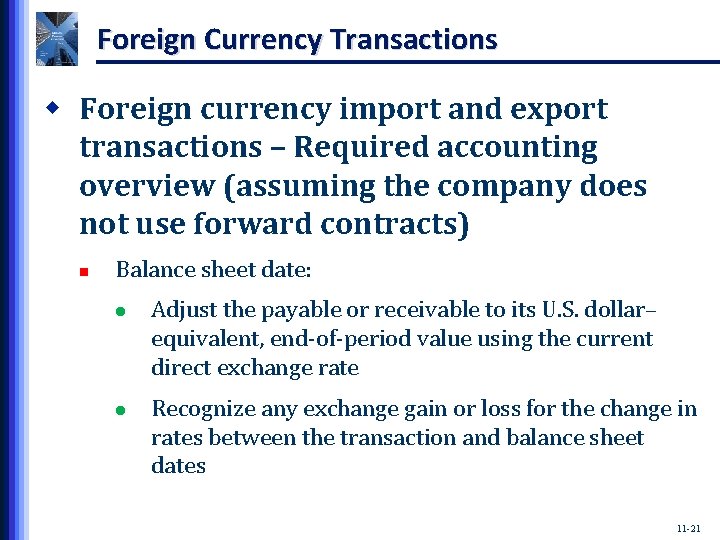 Foreign Currency Transactions

Foreign currency import and export transactions – Required accounting overview (assuming the company does not use forward contracts)

Balance sheet date:

Adjust the payable or receivable to its U.S. dollar–equivalent, end-of-period value using the current direct exchange rate

Recognize any exchange gain or loss for the change in rates between the transaction and balance sheet dates

11-21